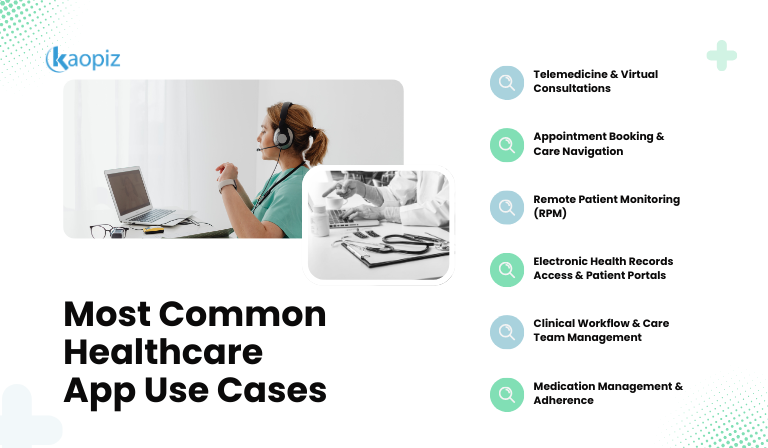 kaopiz

Most Common Healthcare App Use Cases

Telemedicine & Virtual Consultations

Appointment Booking & Care Navigation

Remote Patient Monitoring (RPM)

Electronic Health Records Access & Patient Portals

Clinical Workflow & Care Team Management

Medication Management & Adherence